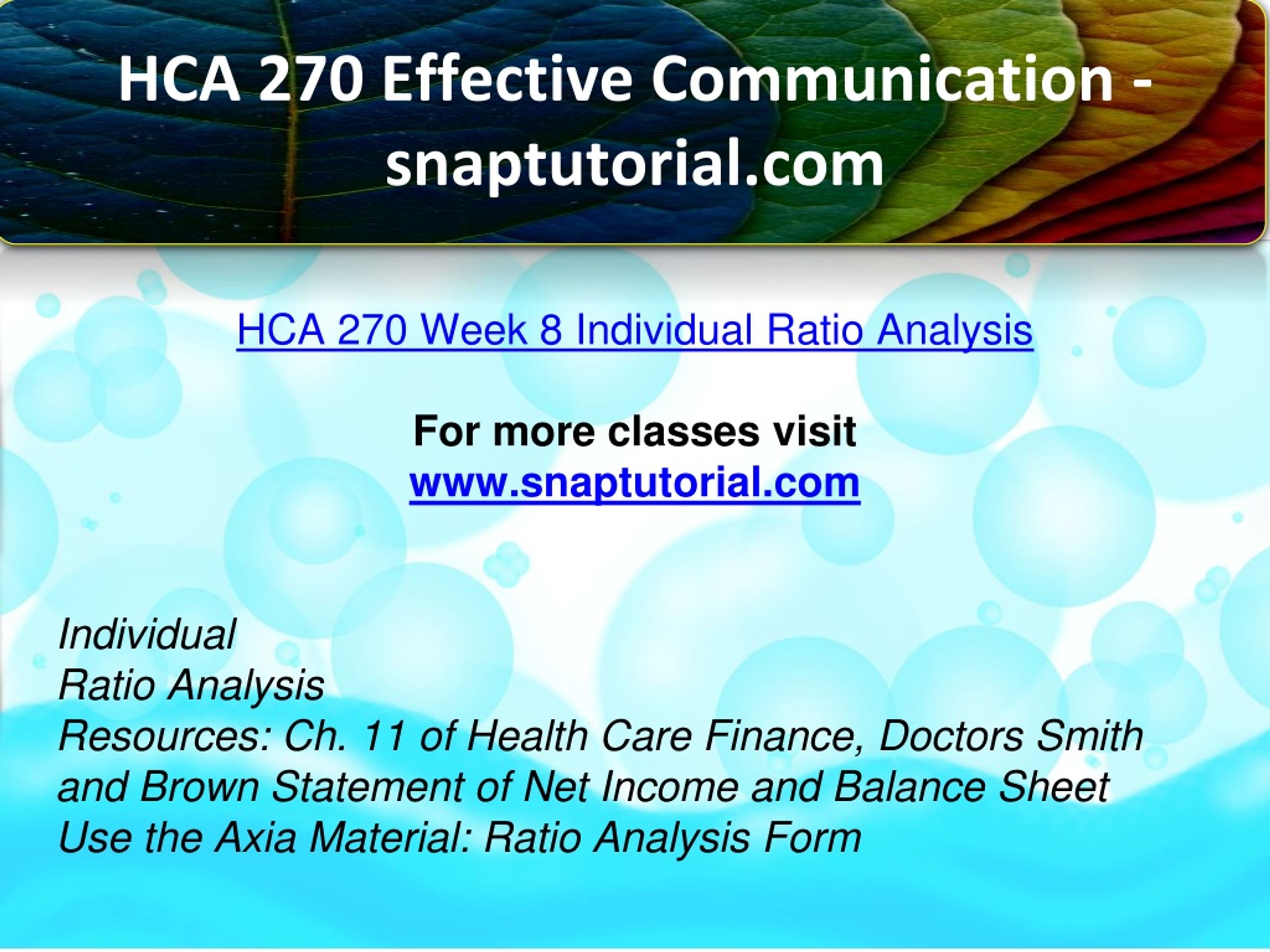 HCA 270 Effective Communication - snaptutorial.com

HCA 270 Week 8 Individual Ratio Analysis

For more classes visit
www.snaptutorial.com

Individual
Ratio Analysis
Resources: Ch. 11 of Health Care Finance, Doctors Smith and Brown Statement of Net Income and Balance Sheet
Use the Axia Material: Ratio Analysis Form